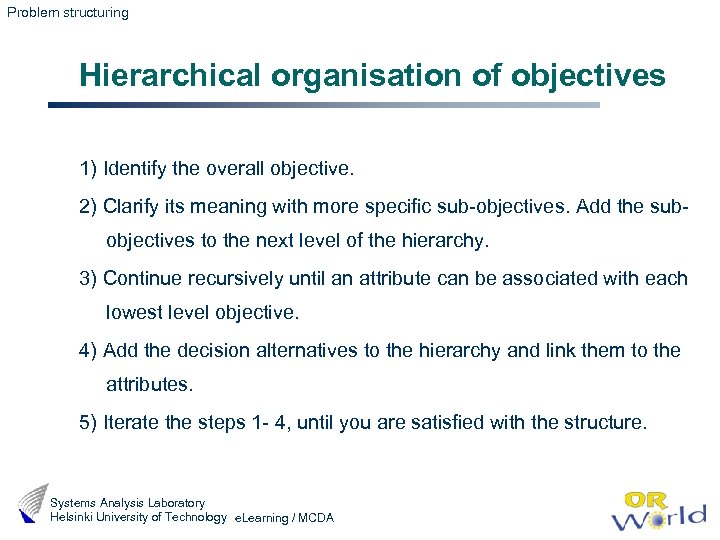 Problem structuring

Hierarchical organisation of objectives

1) Identify the overall objective.

2) Clarify its meaning with more specific sub-objectives. Add the sub-objectives to the next level of the hierarchy.

3) Continue recursively until an attribute can be associated with each lowest level objective.

4) Add the decision alternatives to the hierarchy and link them to the attributes.

5) Iterate the steps 1- 4, until you are satisfied with the structure.

Systems Analysis Laboratory
Helsinki University of Technology eLearning / MCDA

OR World